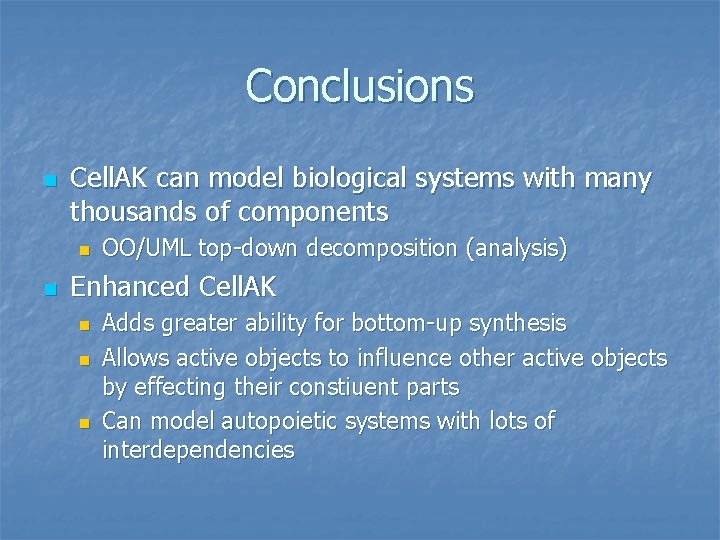 Conclusions

CellAK can model biological systems with many thousands of components

OO/UML top-down decomposition (analysis)

Enhanced CellAK

Adds greater ability for bottom-up synthesis

Allows active objects to influence other active objects by effecting their constiuent parts

Can model autopoietic systems with lots of interdependencies